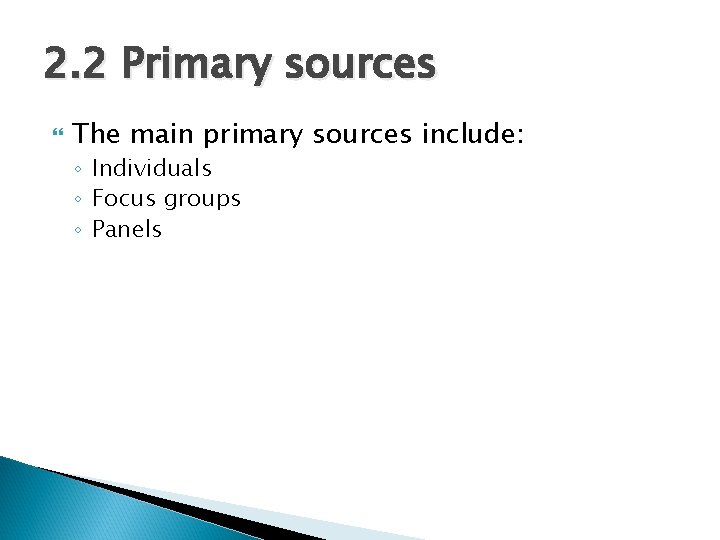 2.2 Primary sources

The main primary sources include:
◦ Individuals
◦ Focus groups
◦ Panels